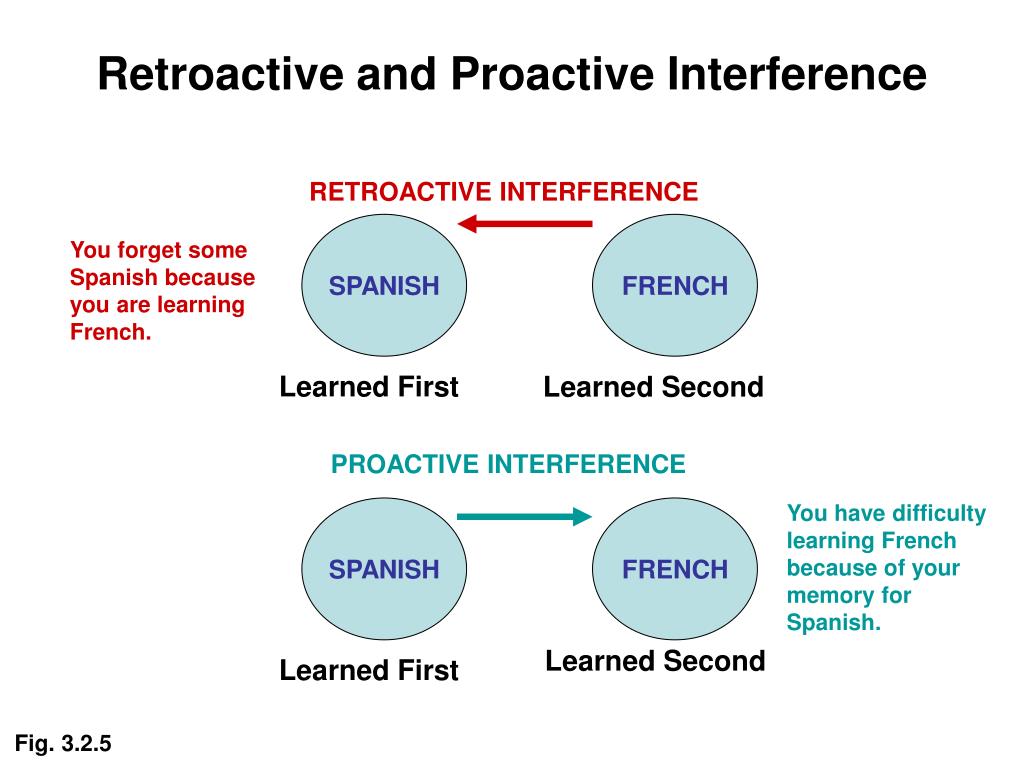 Retroactive and Proactive Interference

RETROACTIVE INTERFERENCE

You forget some Spanish because you are learning French.

SPANISH

FRENCH

Learned First

Learned Second

PROACTIVE INTERFERENCE

SPANISH

FRENCH

You have difficulty learning French because of your memory for Spanish.

Learned First

Learned Second

Fig. 3.2.5